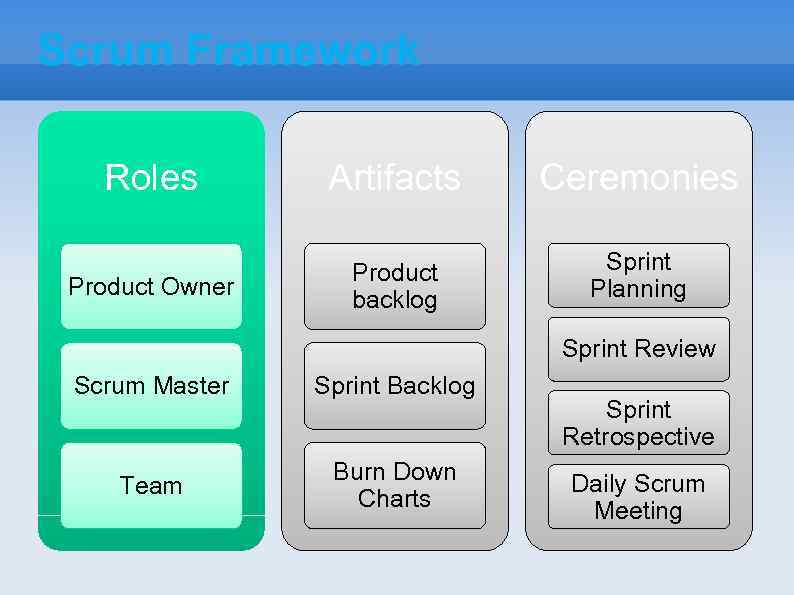 Scrum Framework

Roles

Product Owner

Scrum Master

Team

Artifacts

Product backlog

Sprint Backlog

Burn Down Charts

Ceremonies

Sprint Planning

Sprint Review

Sprint Retrospective

Daily Scrum Meeting